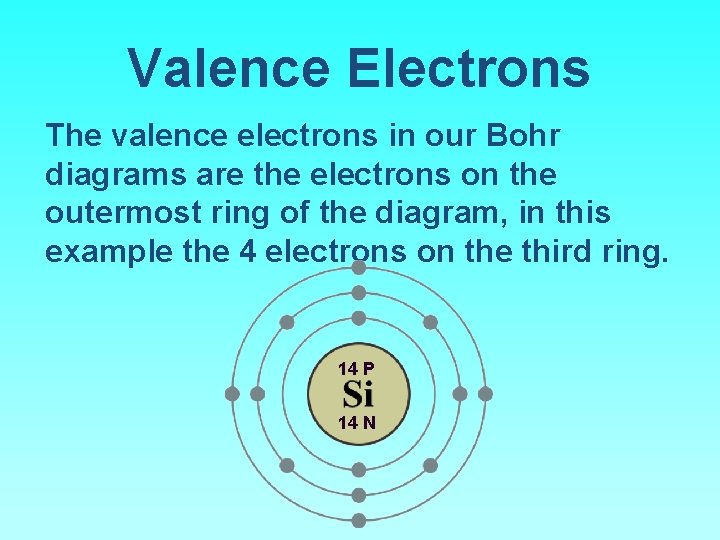 Valence Electrons

The valence electrons in our Bohr diagrams are the electrons on the outermost ring of the diagram, in this example the 4 electrons on the third ring.

14 P
Si
14 N